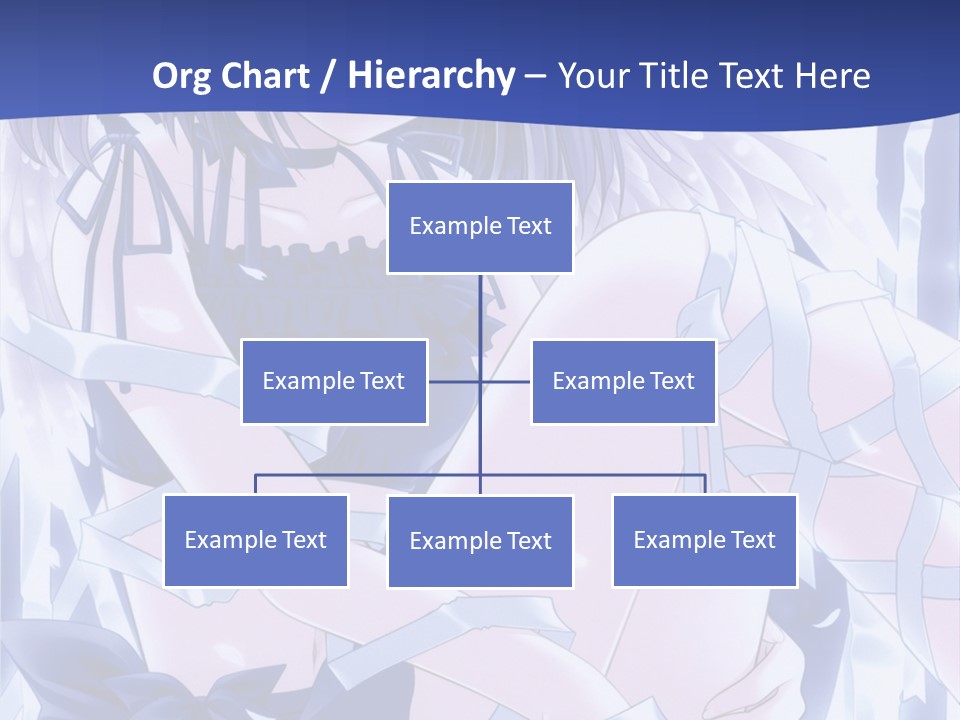 Org Chart / Hierarchy – Your Title Text Here

Example Text

Example Text

Example Text

Example Text

Example Text

Example Text